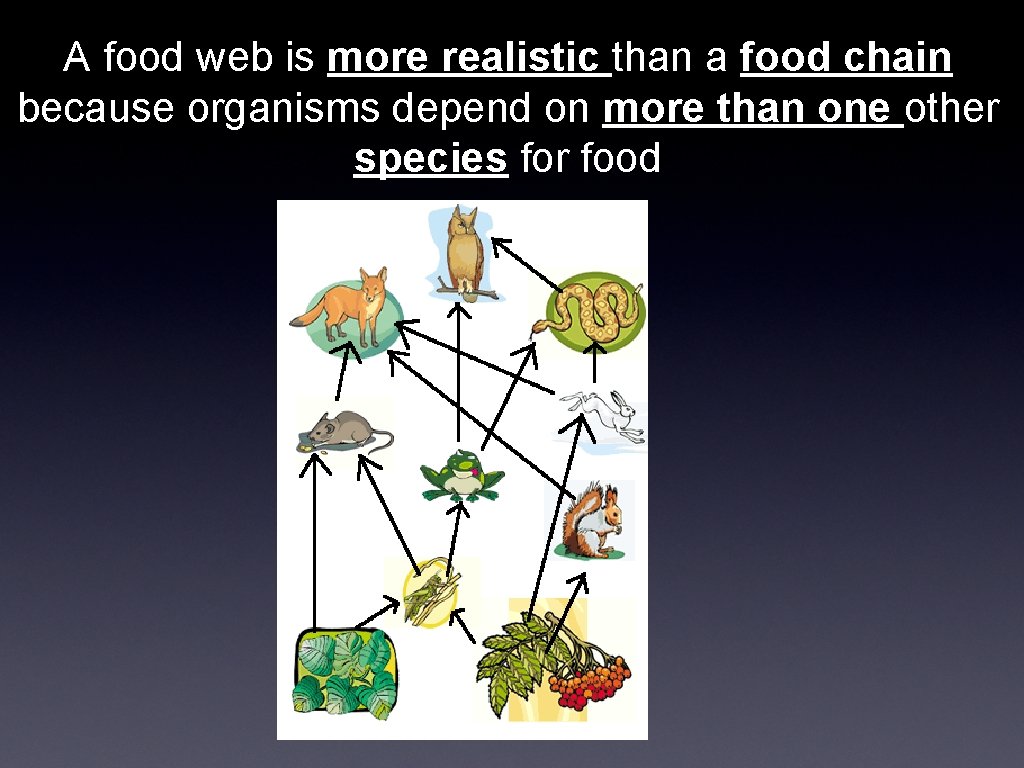 A food web is more realistic than a food chain because organisms depend on more than one other species for food